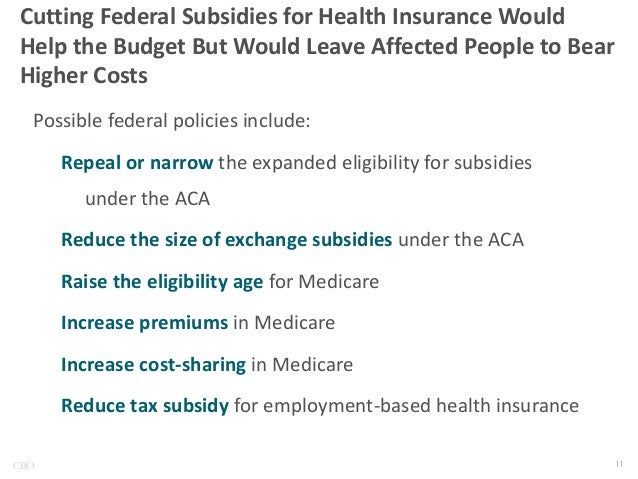 Cutting Federal Subsidies for Health Insurance Would Help the Budget But Would Leave Affected People to Bear Higher Costs

Possible federal policies include:

Repeal or narrow the expanded eligibility for subsidies under the ACA

Reduce the size of exchange subsidies under the ACA

Raise the eligibility age for Medicare

Increase premiums in Medicare

Increase cost-sharing in Medicare

Reduce tax subsidy for employment-based health insurance

CBO

11